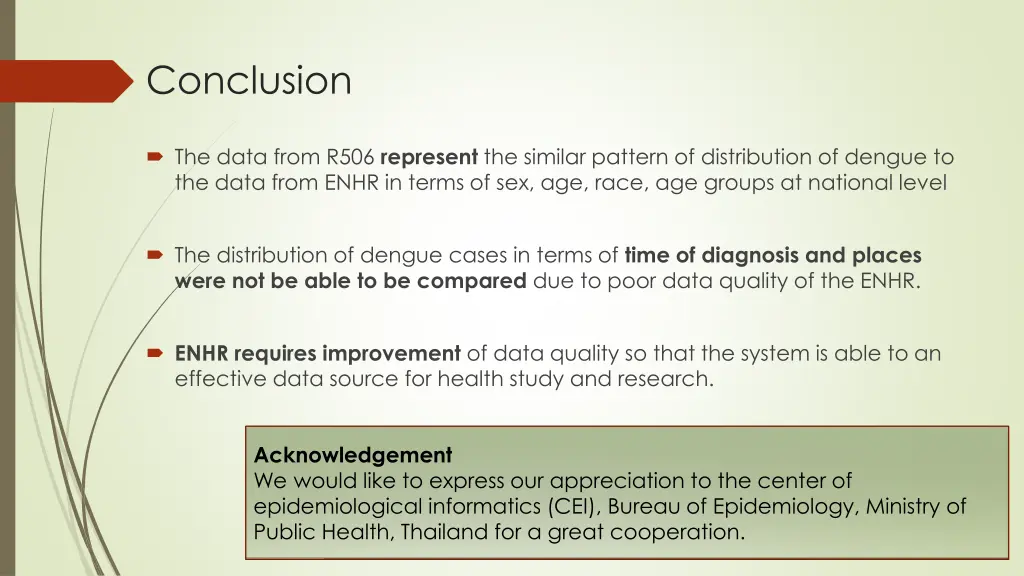 Conclusion

The data from R506 represent the similar pattern of distribution of dengue to the data from ENHR in terms of sex, age, race, age groups at national level

The distribution of dengue cases in terms of time of diagnosis and places were not be able to be compared due to poor data quality of the ENHR.

ENHR requires improvement of data quality so that the system is able to an effective data source for health study and research.

Acknowledgement
We would like to express our appreciation to the center of epidemiological informatics (CEI), Bureau of Epidemiology, Ministry of Public Health, Thailand for a great cooperation.